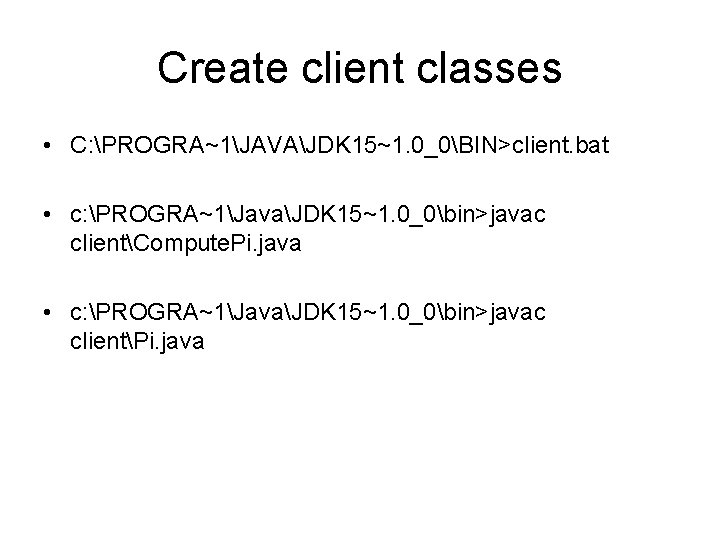 Create client classes

• C:\PROGRA~1\JAVA\JDK15~1.0_0\BIN>client.bat

• c:\PROGRA~1\Java\JDK15~1.0_0\bin>javac client\ComputePi.java

• c:\PROGRA~1\Java\JDK15~1.0_0\bin>javac client\Pi.java